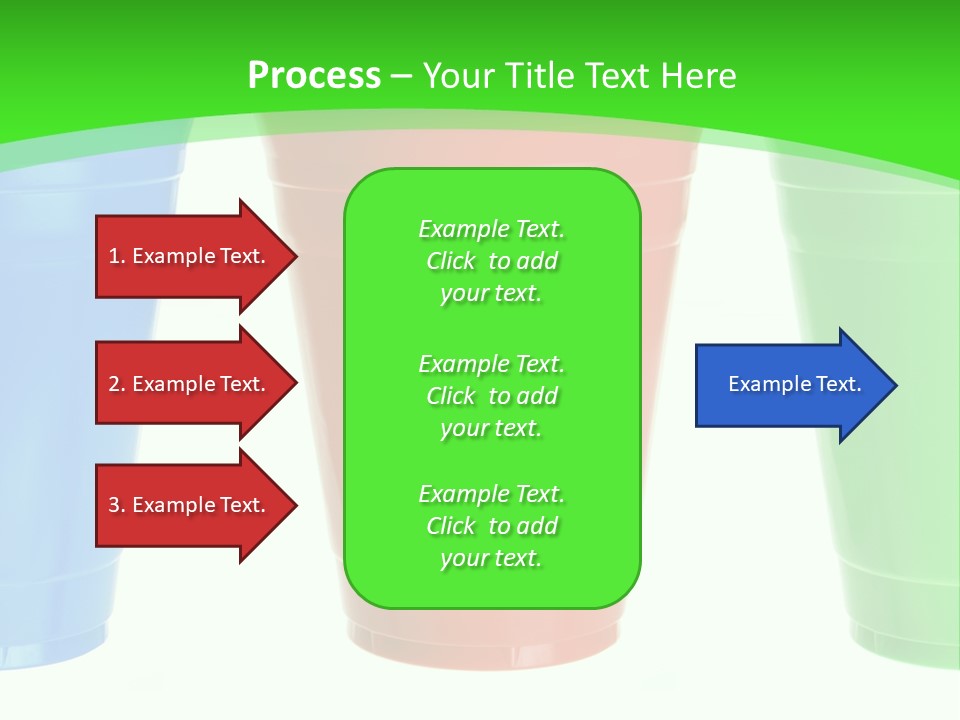 Process – Your Title Text Here

1. Example Text.

2. Example Text.

3. Example Text.

Example Text. Click to add your text.

Example Text. Click to add your text.

Example Text. Click to add your text.

Example Text.